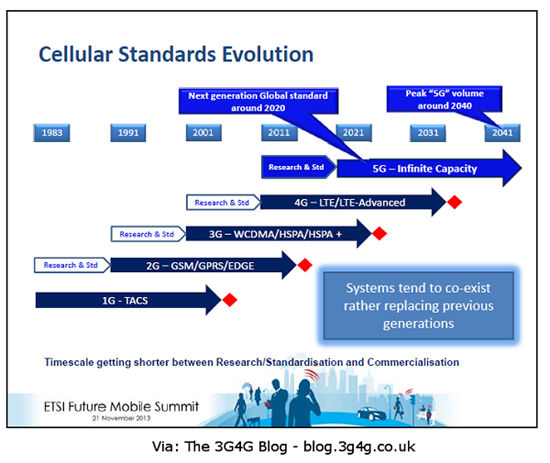 Cellular Standards Evolution

Next generation Global standard around 2020

Peak "5G" volume around 2040

1983
1991
2001
2011
2021
2031
2041

Research & Std
5G – Infinite Capacity

Research & Std
4G – LTE/LTE-Advanced

Research & Std
3G – WCDMA/HSPA/HSPA +

Research & Std
2G – GSM/GPRS/EDGE

1G - TACS

Systems tend to co-exist rather replacing previous generations

Timescale getting shorter between Research/Standardisation and Commercialisation

ETSI Future Mobile Summit
21 November 2013

Via: The 3G4G Blog - blog.3g4g.co.uk